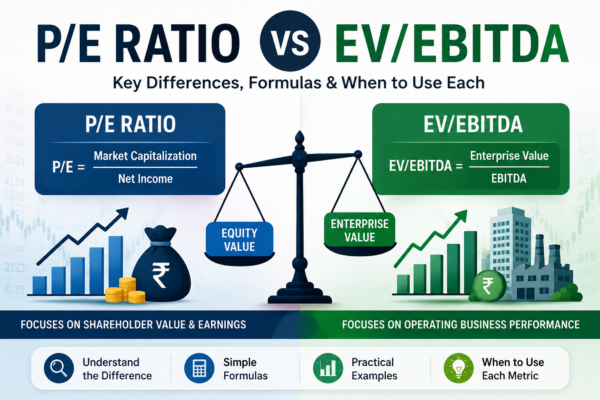 P/E RATIO VS EV/EBITDA

Key Differences, Formulas & When to Use Each

P/E RATIO

$P/E = \frac{\text{Market Capitalization}}{\text{Net Income}}$

EV/EBITDA

$EV/EBITDA = \frac{\text{Enterprise Value}}{\text{EBITDA}}$

EQUITY VALUE

ENTERPRISE VALUE

₹

₹

FOCUSES ON SHAREHOLDER VALUE & EARNINGS

FOCUSES ON OPERATING BUSINESS PERFORMANCE

Understand the Difference

Simple Formulas

Practical Examples

When to Use Each Metric